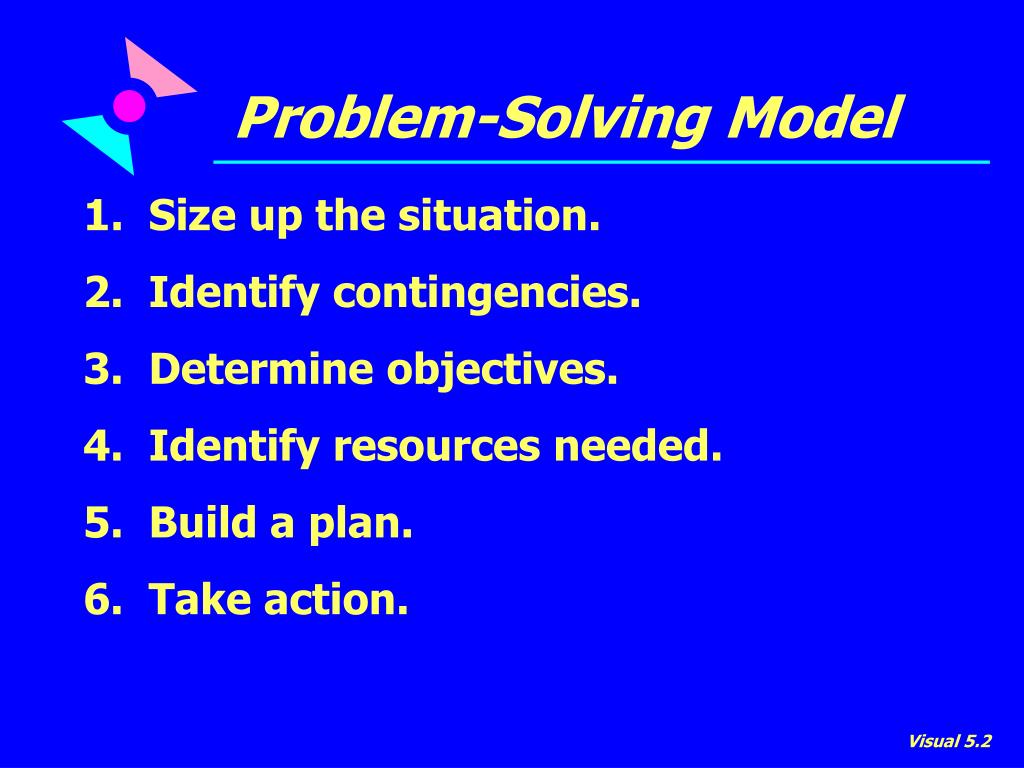 Problem-Solving Model

1. Size up the situation.
2. Identify contingencies.
3. Determine objectives.
4. Identify resources needed.
5. Build a plan.
6. Take action.

Visual 5.2